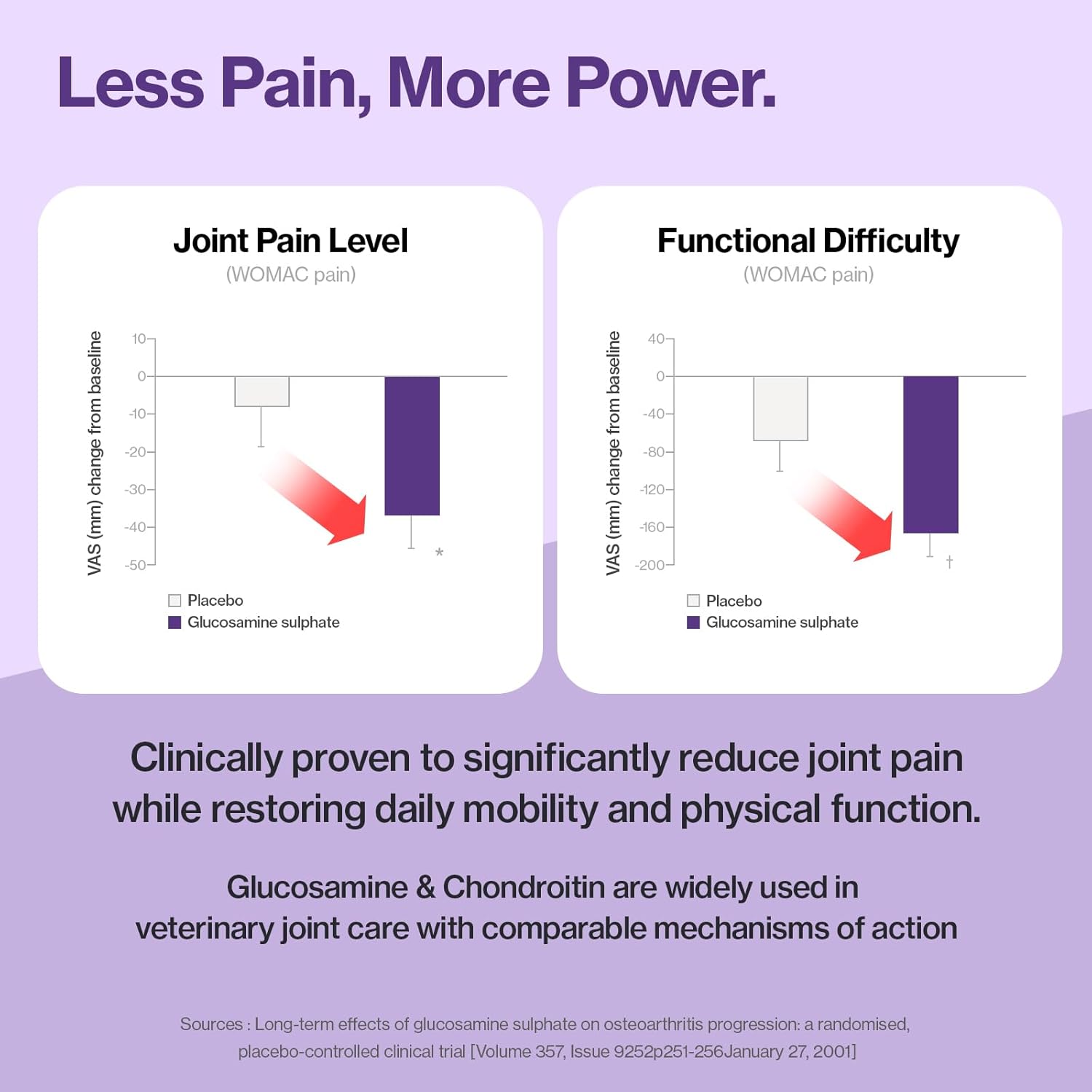 Less Pain, More Power.

Joint Pain Level
(WOMAC pain)

VAS (mm) change from baseline

10
0
-10
-20
-30
-40
-50

*

Placebo
Glucosamine sulphate

Functional Difficulty
(WOMAC pain)

VAS (mm) change from baseline

40
0
-40
-80
-120
-160
-200

†

Placebo
Glucosamine sulphate

Clinically proven to significantly reduce joint pain while restoring daily mobility and physical function.

Glucosamine & Chondroitin are widely used in veterinary joint care with comparable mechanisms of action

Sources : Long-term effects of glucosamine sulphate on osteoarthritis progression: a randomised, placebo-controlled clinical trial [Volume 357, Issue 9252p251-256January 27, 2001]